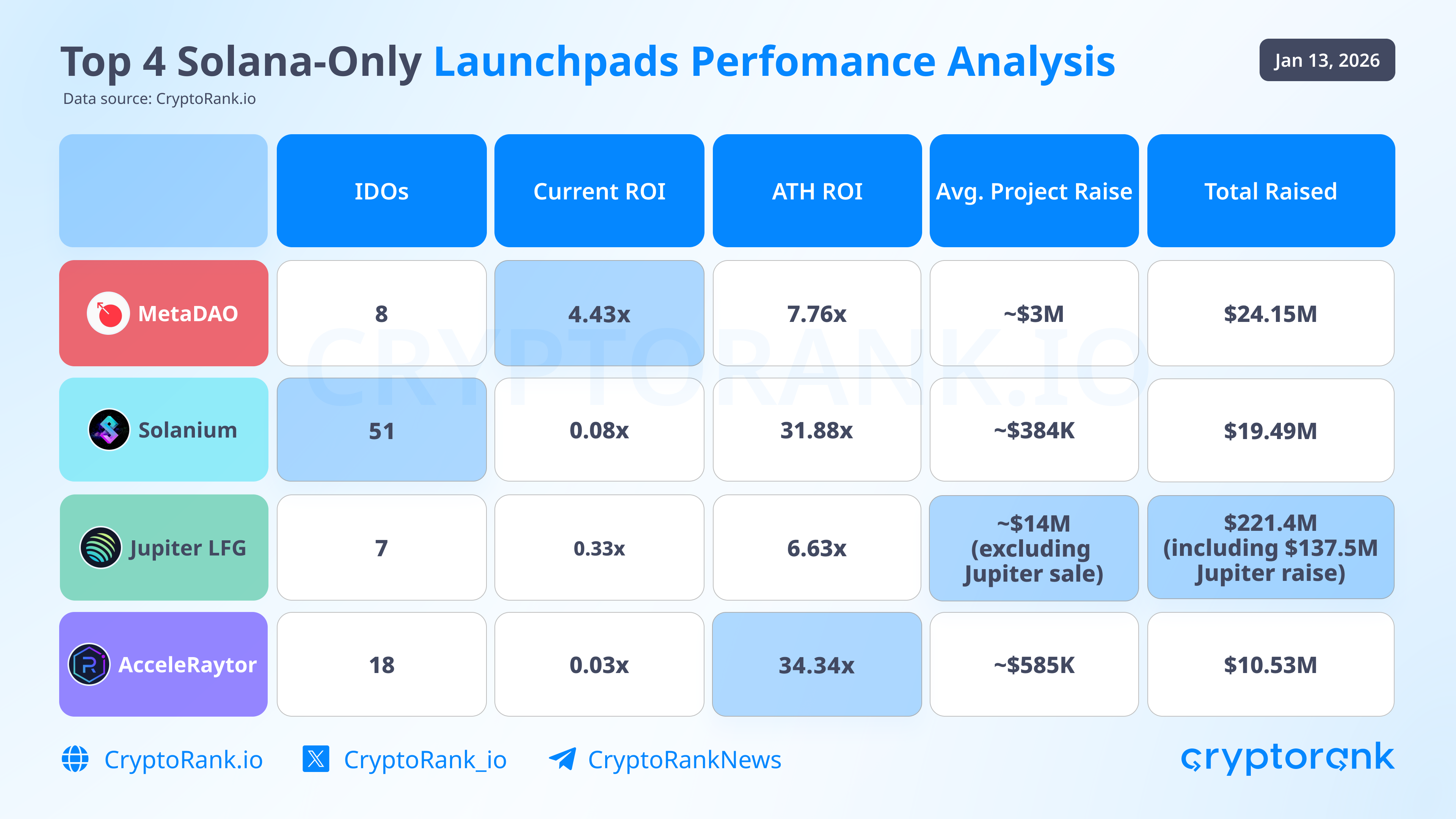 Top 4 Solana-Only Launchpads Perfomance Analysis

Jan 13, 2026

Data source: CryptoRank.io

| | IDOs | Current ROI | ATH ROI | Avg. Project Raise | Total Raised |
|---|---|---|---|---|---|
| MetaDAO | 8 | 4.43x | 7.76x | ~$3M | $24.15M |
| Solanium | 51 | 0.08x | 31.88x | ~$384K | $19.49M |
| Jupiter LFG | 7 | 0.33x | 6.63x | ~$14M (excluding Jupiter sale) | $221.4M (including $137.5M Jupiter raise) |
| AcceleRaytor | 18 | 0.03x | 34.34x | ~$585K | $10.53M |

CRYPTORANK.IO

CryptoRank.io CryptoRank_io CryptoRankNews

cryptorank